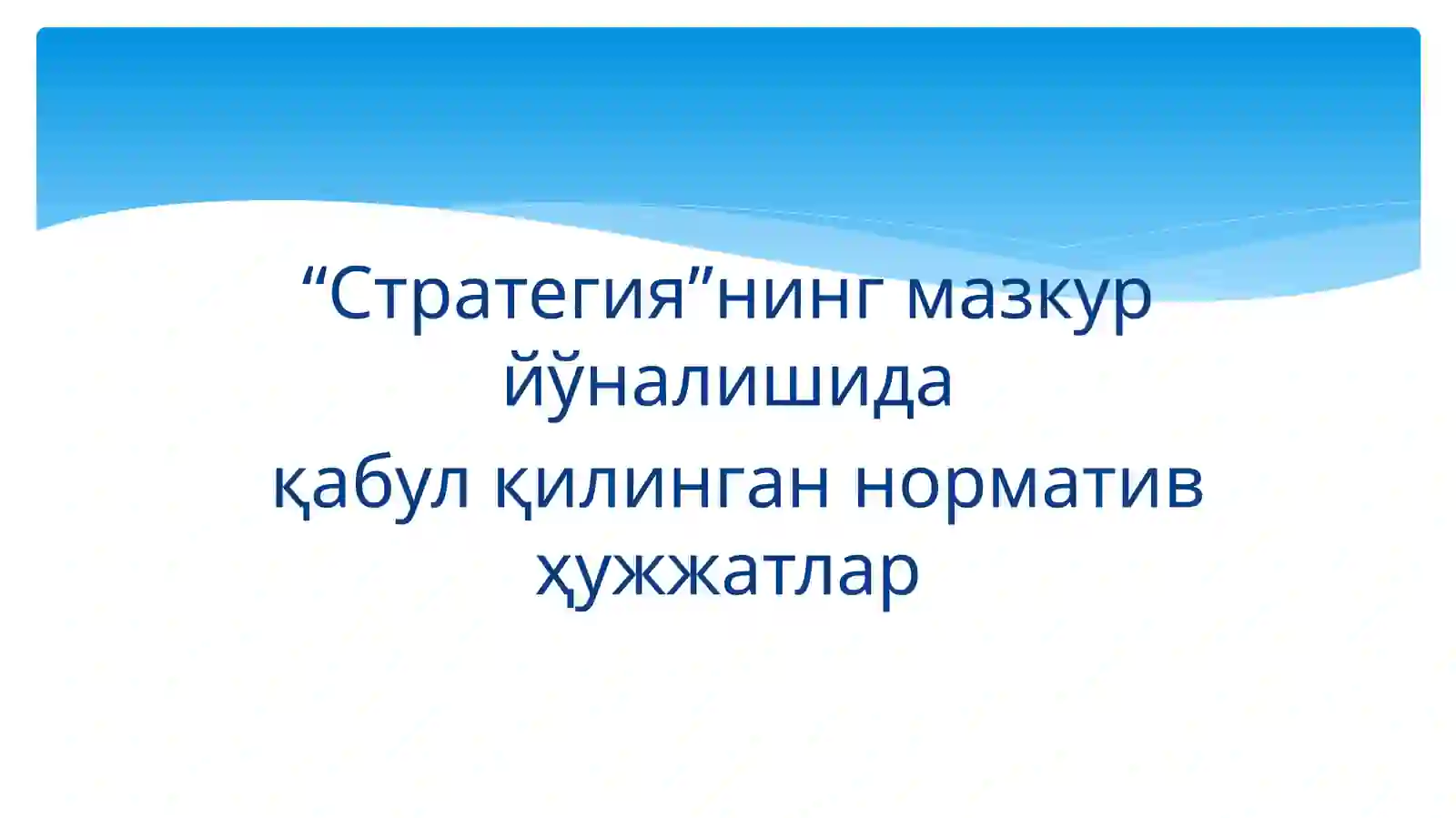 “Стратегия”нинг мазкур йўналишида
қабул қилинган норматив ҳужжатлар